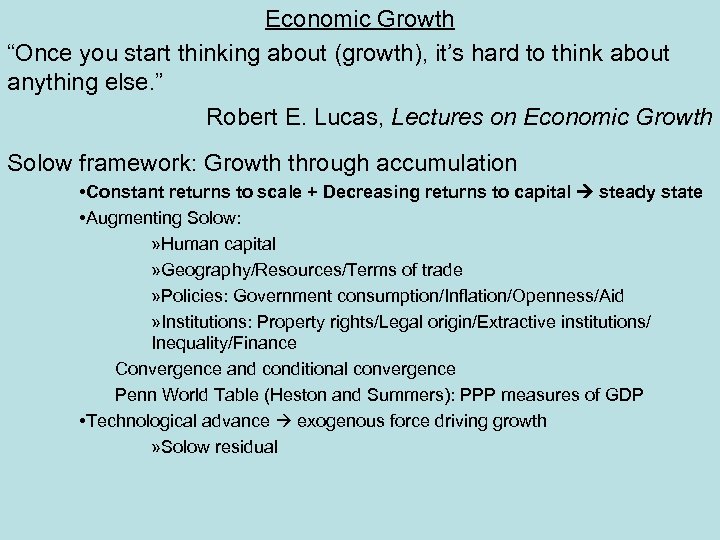 Economic Growth

“Once you start thinking about (growth), it’s hard to think about anything else.”

Robert E. Lucas, Lectures on Economic Growth

Solow framework: Growth through accumulation

•Constant returns to scale + Decreasing returns to capital → steady state

•Augmenting Solow:

»Human capital

»Geography/Resources/Terms of trade

»Policies: Government consumption/Inflation/Openness/Aid

»Institutions: Property rights/Legal origin/Extractive institutions/ Inequality/Finance

Convergence and conditional convergence

Penn World Table (Heston and Summers): PPP measures of GDP

•Technological advance → exogenous force driving growth

»Solow residual